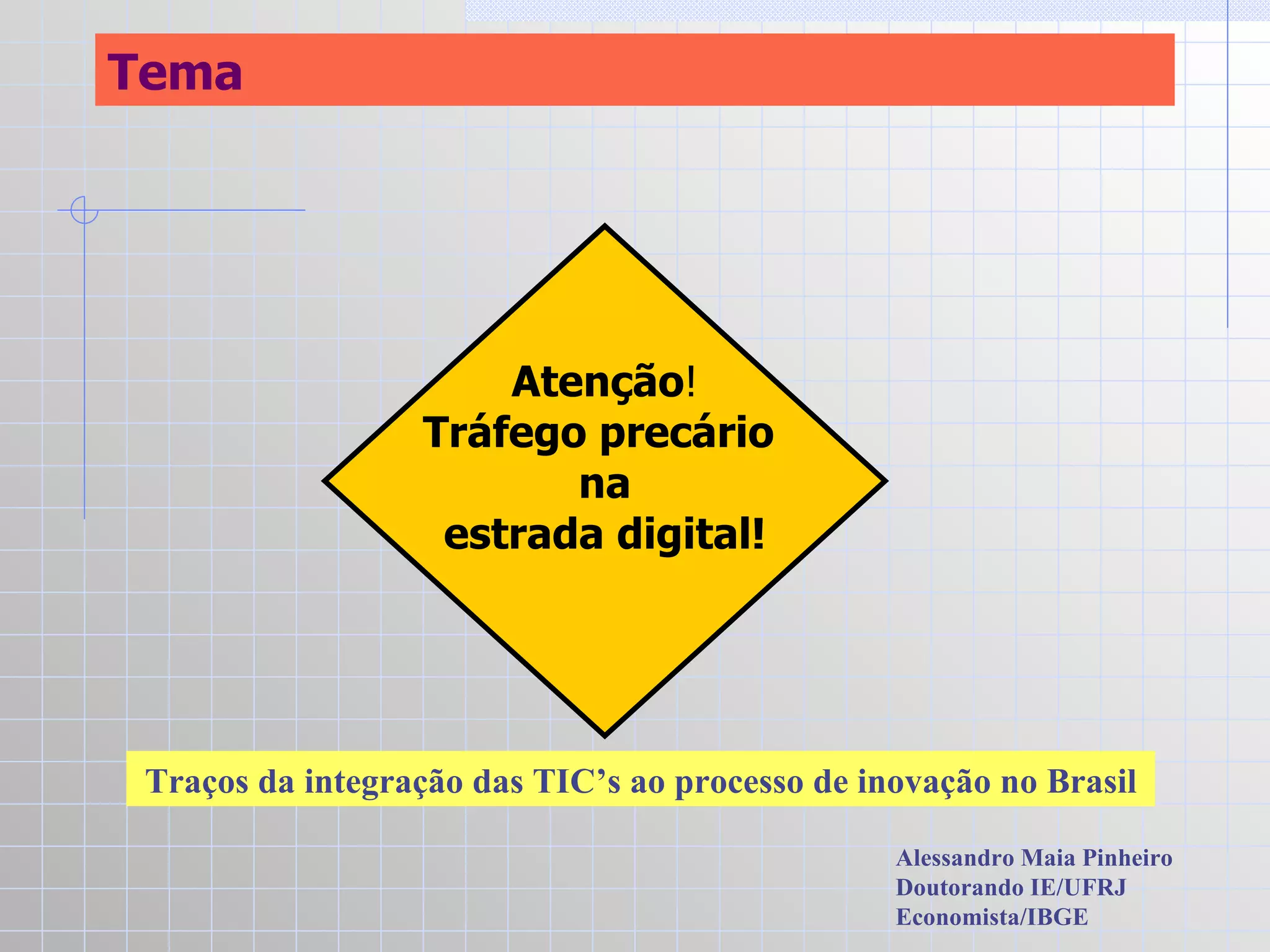 Tema

Atenção!
Tráfego precário
na
estrada digital!

Traços da integração das TIC’s ao processo de inovação no Brasil

Alessandro Maia Pinheiro
Doutorando IE/UFRJ
Economista/IBGE